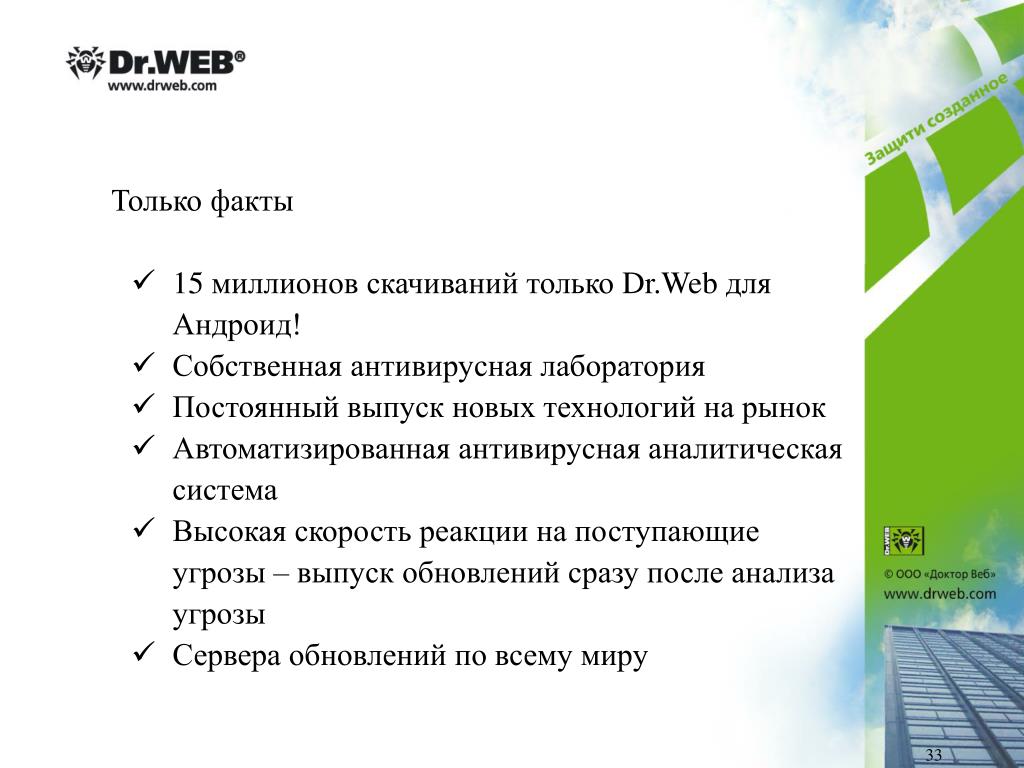 Dr.WEB®
www.drweb.com

Защити созданное

Только факты

✓ 15 миллионов скачиваний только Dr.Web для Андроид!
✓ Собственная антивирусная лаборатория
✓ Постоянный выпуск новых технологий на рынок
✓ Автоматизированная антивирусная аналитическая система
✓ Высокая скорость реакции на поступающие угрозы – выпуск обновлений сразу после анализа угрозы
✓ Сервера обновлений по всему миру

Dr.WEB
© ООО «Доктор Веб»
www.drweb.com

33